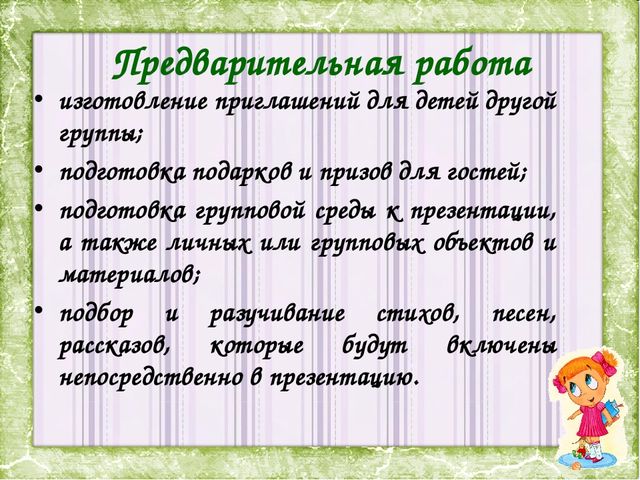 Предварительная работа

• изготовление приглашений для детей другой группы;

• подготовка подарков и призов для гостей;

• подготовка групповой среды к презентации, а также личных или групповых объектов и материалов;

• подбор и разучивание стихов, песен, рассказов, которые будут включены непосредственно в презентацию.